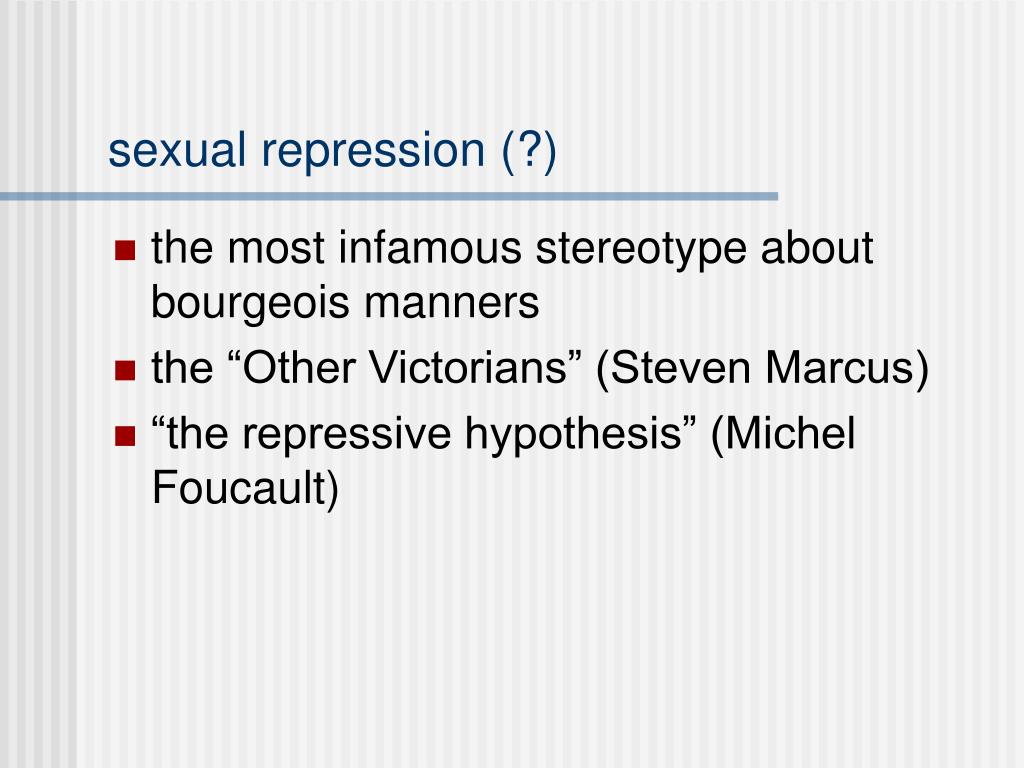 sexual repression (?)

- the most infamous stereotype about bourgeois manners
- the “Other Victorians” (Steven Marcus)
- “the repressive hypothesis” (Michel Foucault)